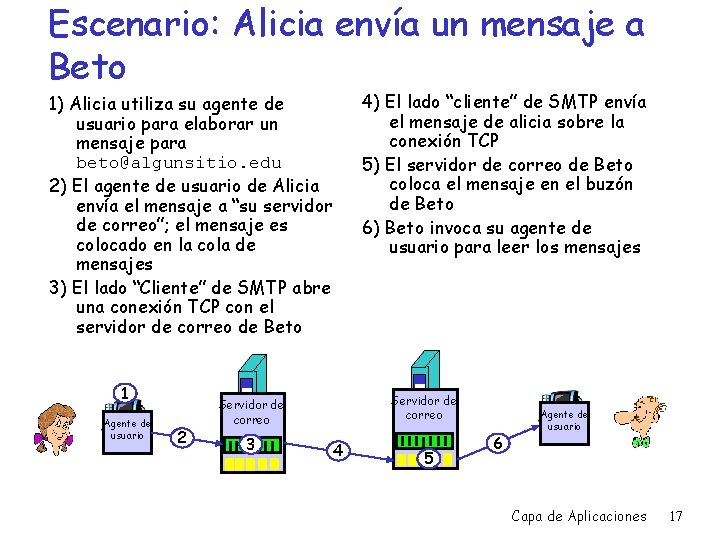 Escenario: Alicia envía un mensaje a Beto

1) Alicia utiliza su agente de usuario para elaborar un mensaje para beto@algunsitio.edu

2) El agente de usuario de Alicia envía el mensaje a "su servidor de correo"; el mensaje es colocado en la cola de mensajes

3) El lado "Cliente" de SMTP abre una conexión TCP con el servidor de correo de Beto

4) El lado "cliente" de SMTP envía el mensaje de alicia sobre la conexión TCP

5) El servidor de correo de Beto coloca el mensaje en el buzón de Beto

6) Beto invoca su agente de usuario para leer los mensajes

1

Agente de usuario

2

Servidor de correo

3

4

Servidor de correo

5

6

Agente de usuario

Capa de Aplicaciones 17